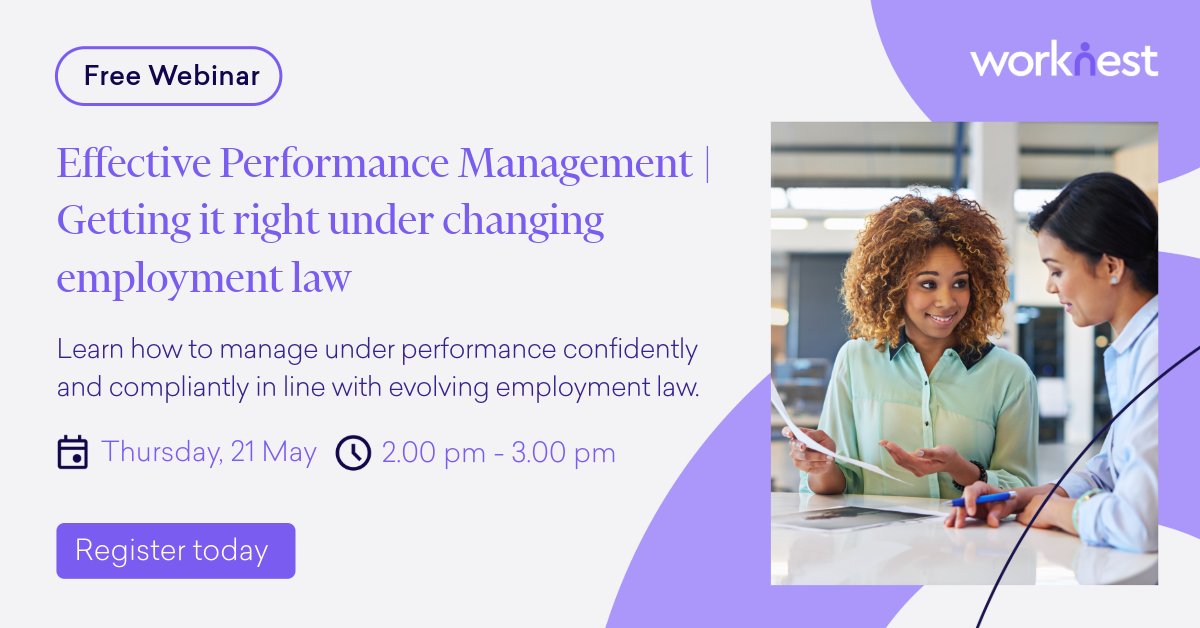 Free Webinar

worknest

Effective Performance Management | Getting it right under changing employment law

Learn how to manage under performance confidently and compliantly in line with evolving employment law.

Thursday, 21 May 2.00 pm - 3.00 pm

Register today